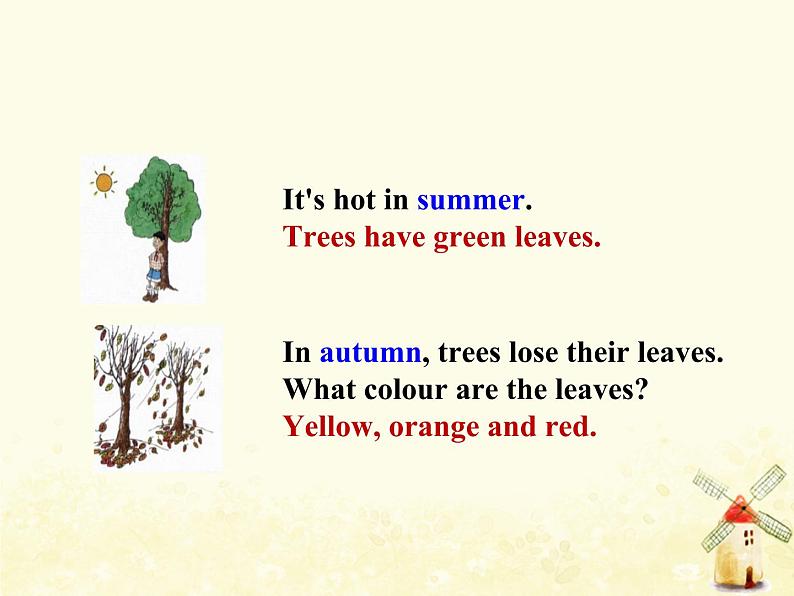 It's hot in summer.
Trees have green leaves.

In autumn, trees lose their leaves.
What colour are the leaves?
Yellow, orange and red.